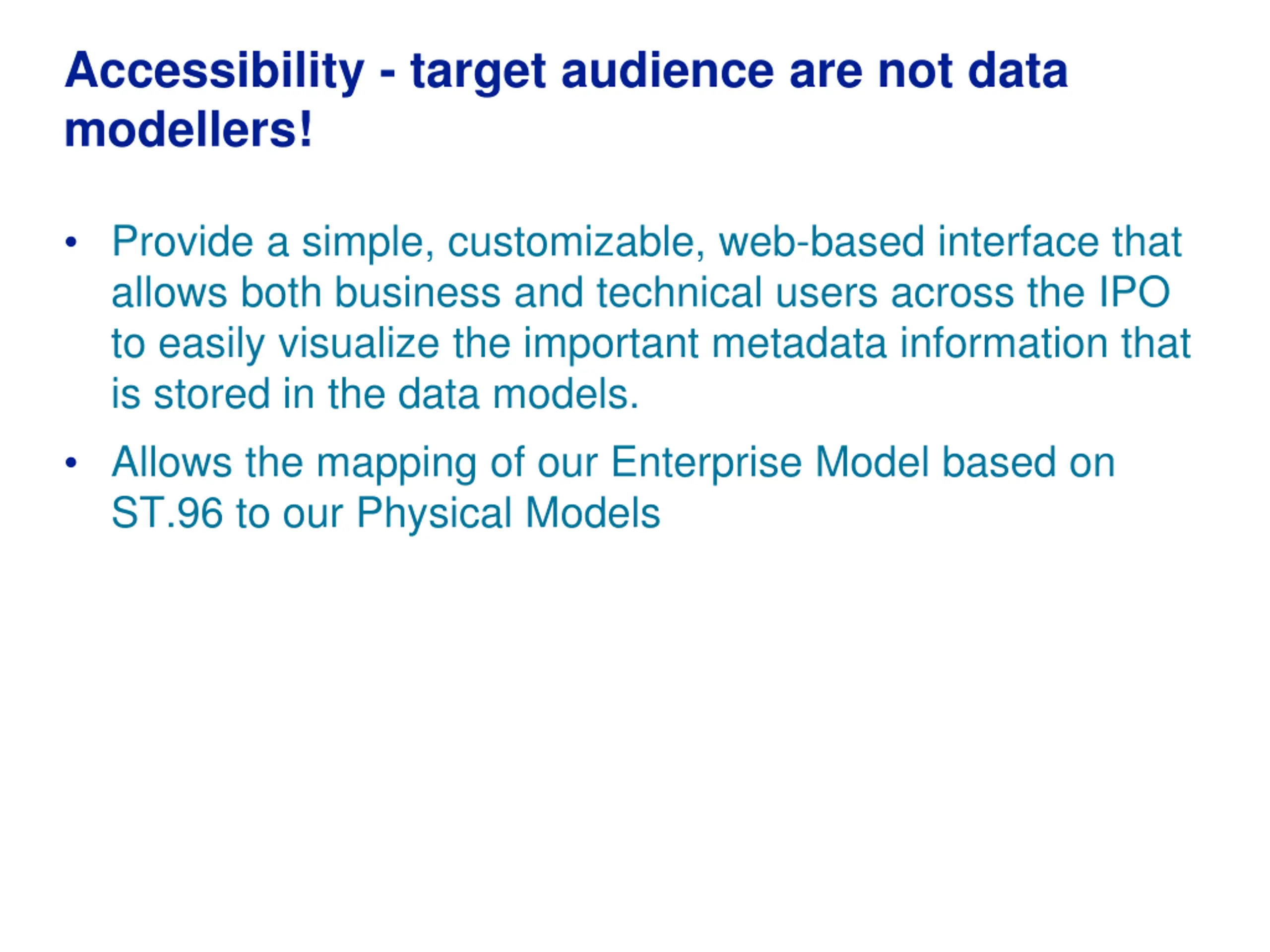 Accessibility - target audience are not data modellers!

• Provide a simple, customizable, web-based interface that allows both business and technical users across the IPO to easily visualize the important metadata information that is stored in the data models.

• Allows the mapping of our Enterprise Model based on ST.96 to our Physical Models